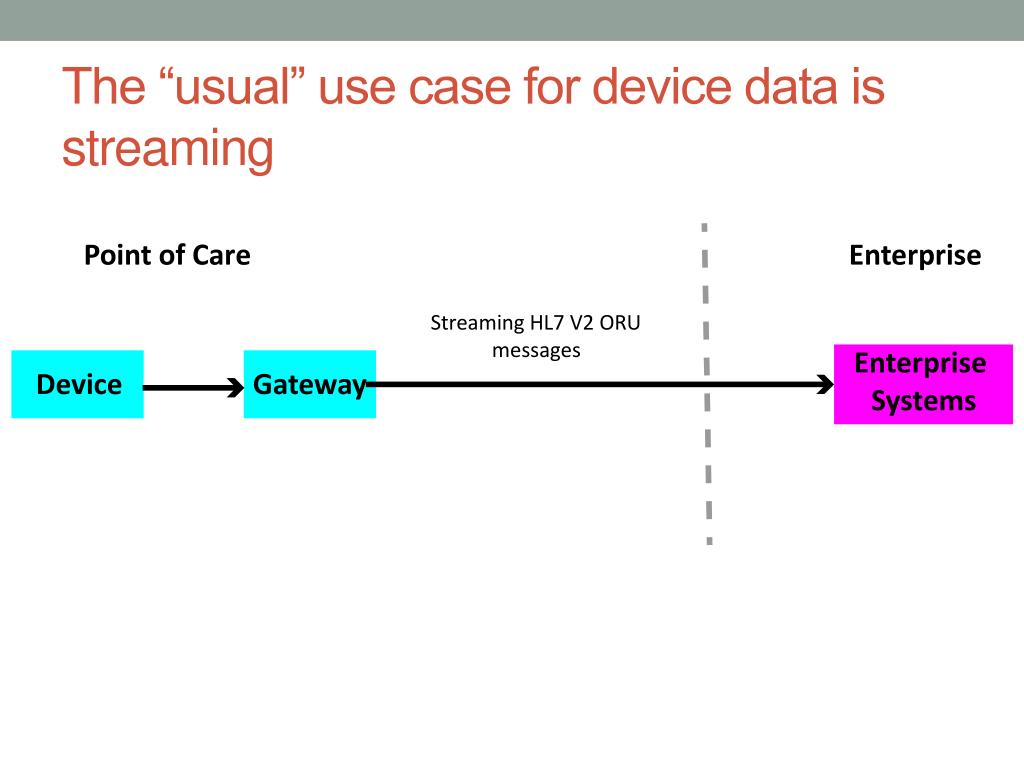 The “usual” use case for device data is streaming

Point of Care

Enterprise

Streaming HL7 V2 ORU messages

Device

Gateway

Enterprise Systems